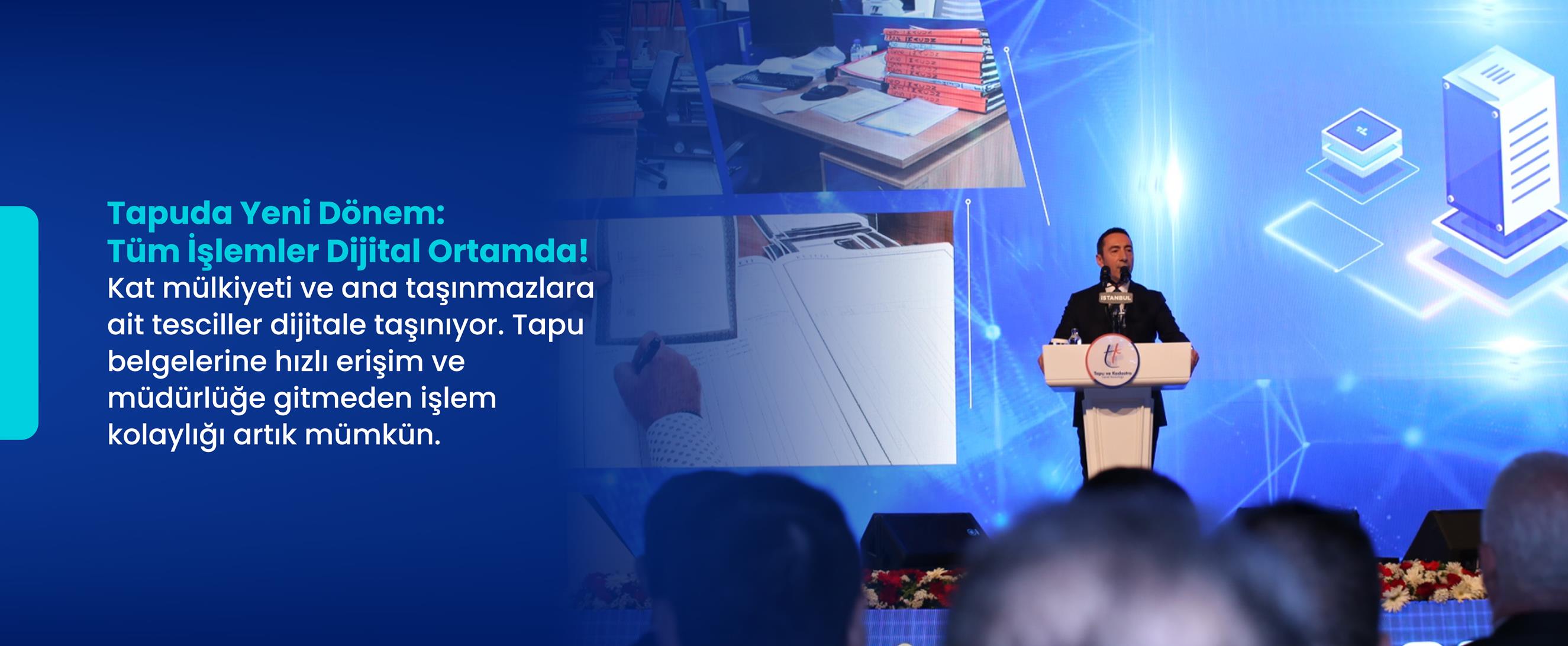 Tapuda Yeni Dönem:
Tüm İşlemler Dijital Ortamda!

Kat mülkiyeti ve ana taşınmazlara ait tesciller dijitale taşınıyor. Tapu belgelerine hızlı erişim ve müdürlüğe gitmeden işlem kolaylığı artık mümkün.

İSTANBUL

Tapu ve Kadastro